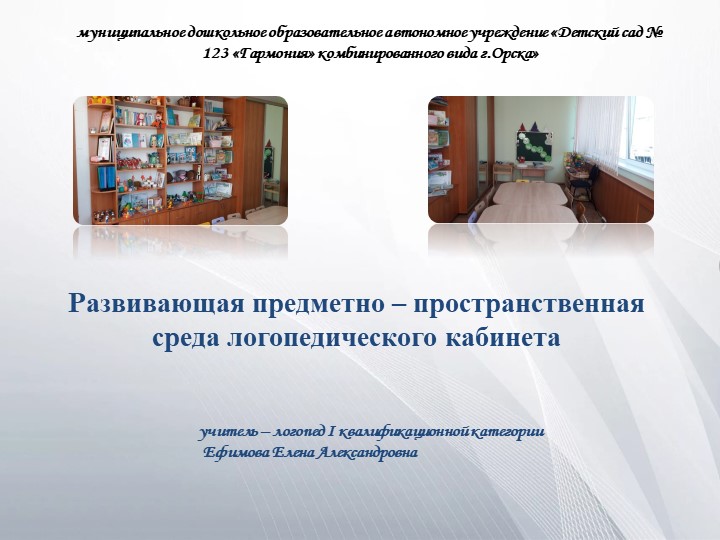 муниципальное дошкольное образовательное автономное учреждение «Детский сад № 123 «Гармония» комбинированного вида г.Орска»

Развивающая предметно – пространственная среда логопедического кабинета

учитель – логопед I квалификационной категории
Ефимова Елена Александровна